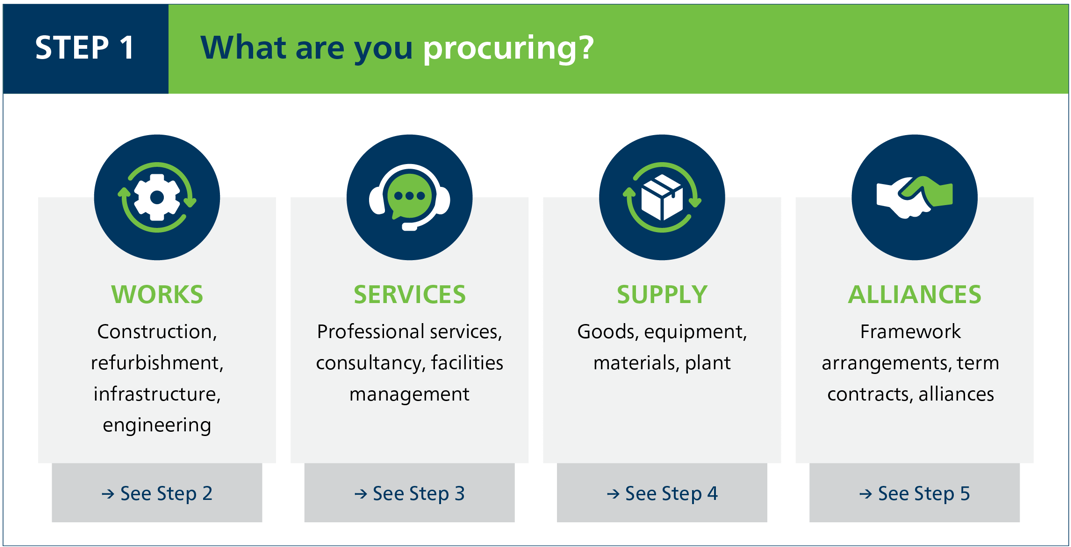 STEP 1

What are you procuring?

WORKS

Construction, refurbishment, infrastructure, engineering

→ See Step 2

SERVICES

Professional services, consultancy, facilities management

→ See Step 3

SUPPLY

Goods, equipment, materials, plant

→ See Step 4

ALLIANCES

Framework arrangements, term contracts, alliances

→ See Step 5